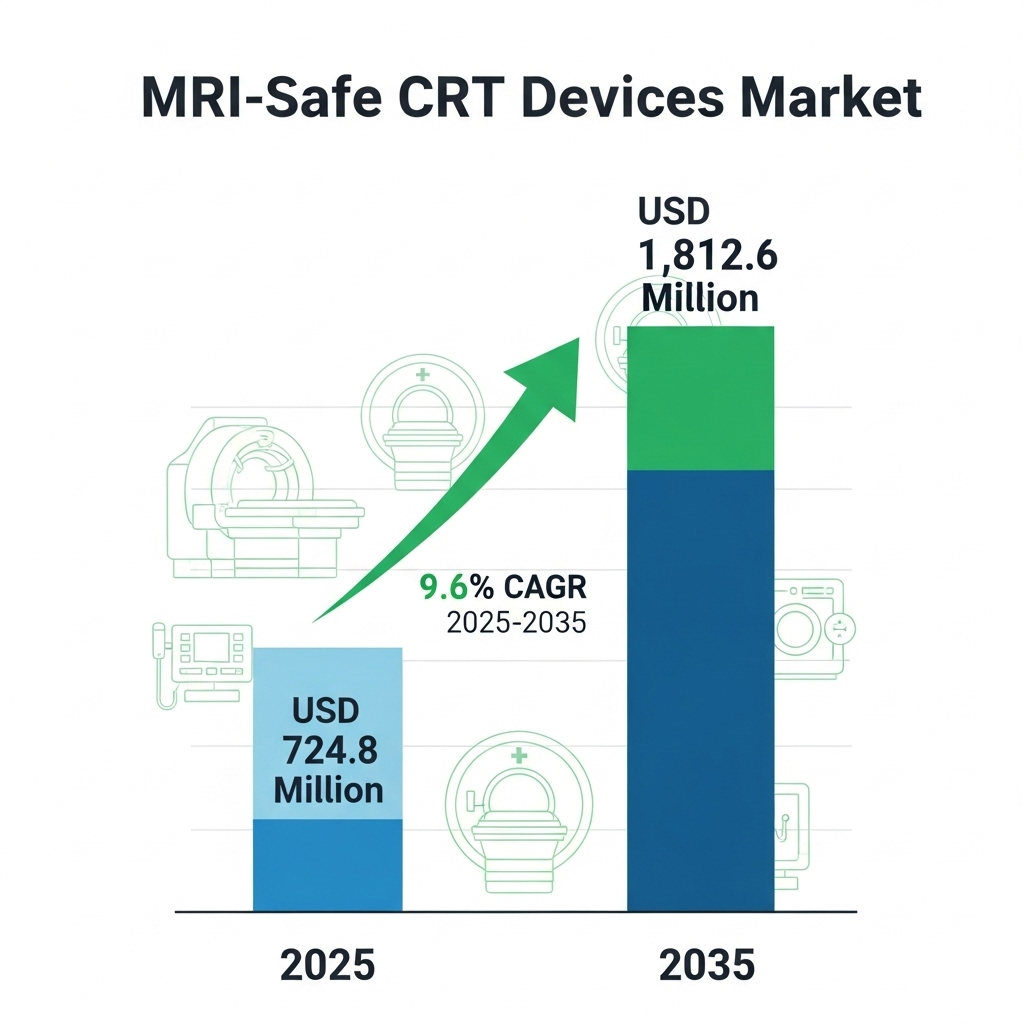 MRI-Safe CRT Devices Market

USD 1,812.6 Million

9.6% CAGR
2025-2035

USD 724.8 Million

2025

2035